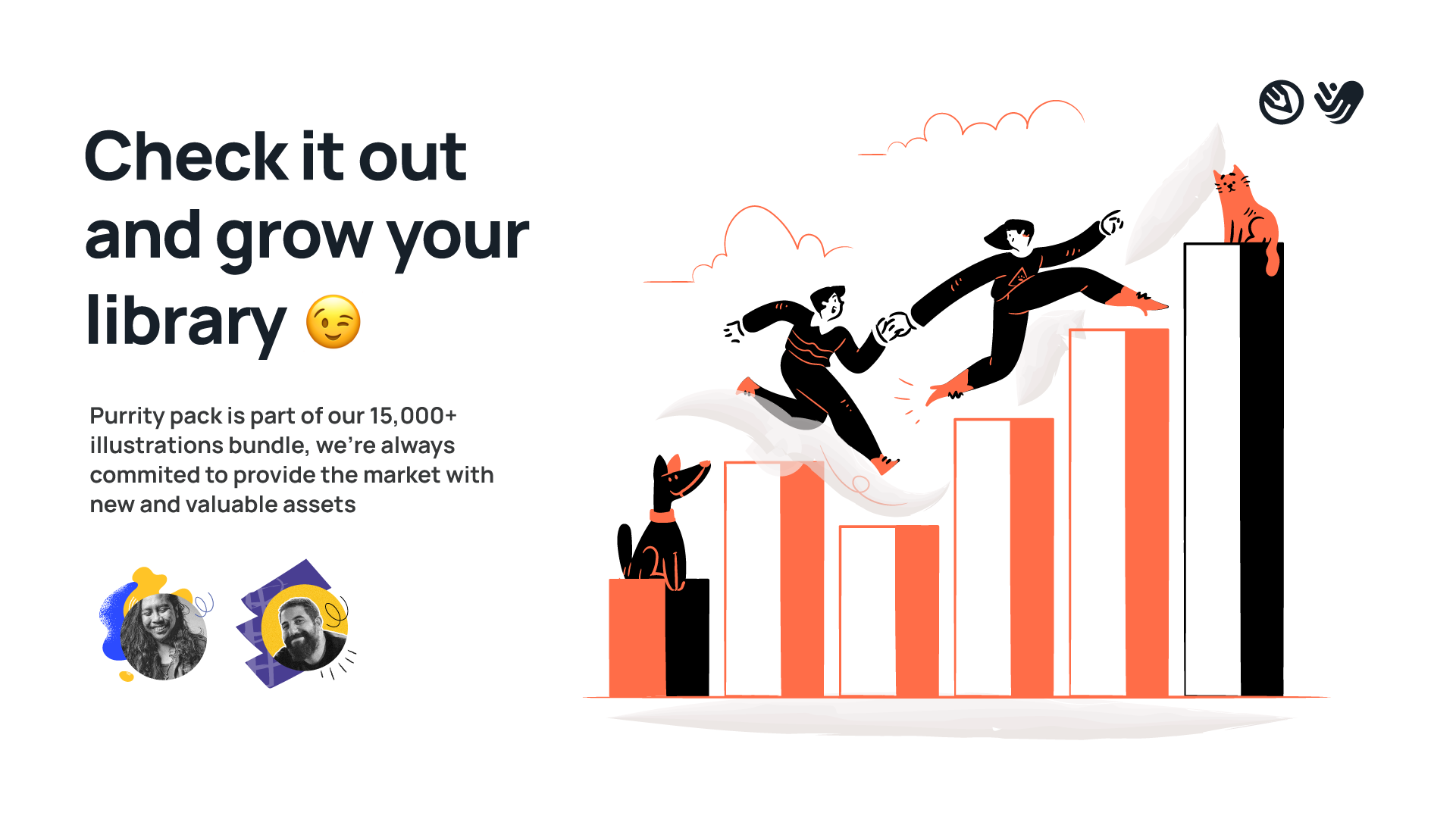 Check it out and grow your library 😉

Purrity pack is part of our 15,000+ illustrations bundle, we're always commited to provide the market with new and valuable assets